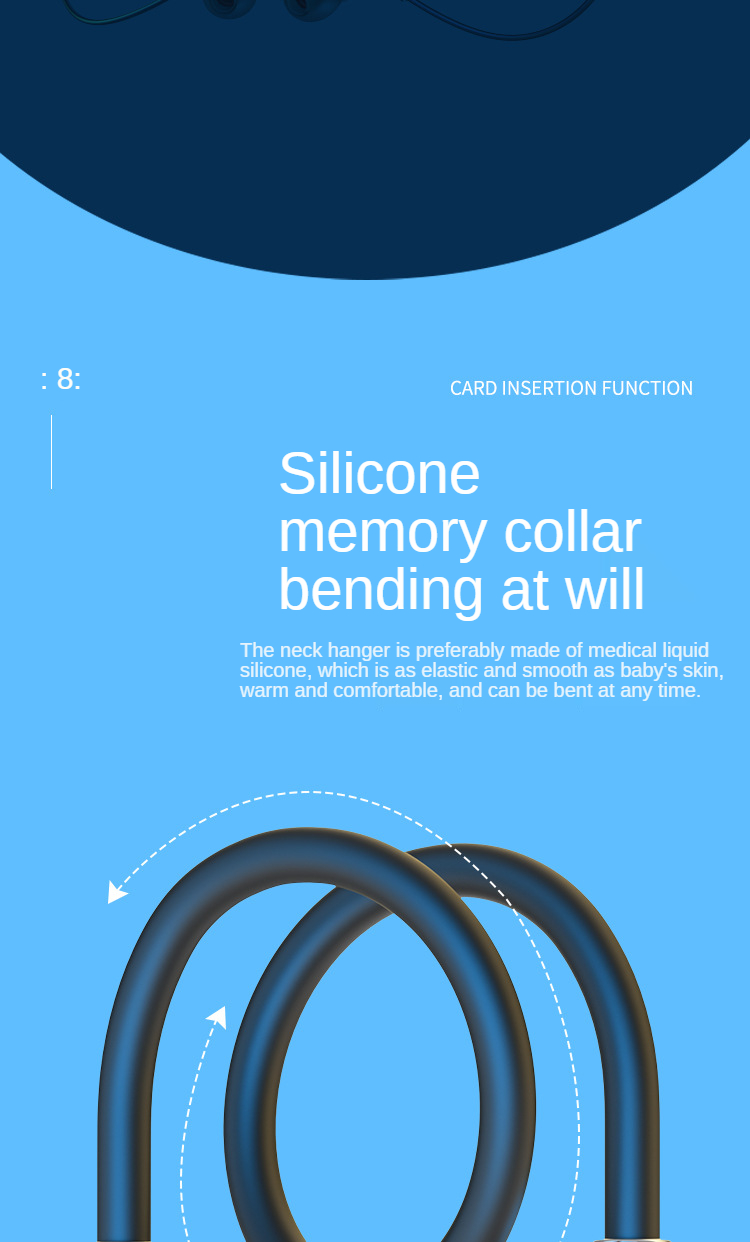 : 8:

CARD INSERTION FUNCTION

Silicone memory collar bending at will

The neck hanger is preferably made of medical liquid silicone, which is as elastic and smooth as baby's skin, warm and comfortable, and can be bent at any time.